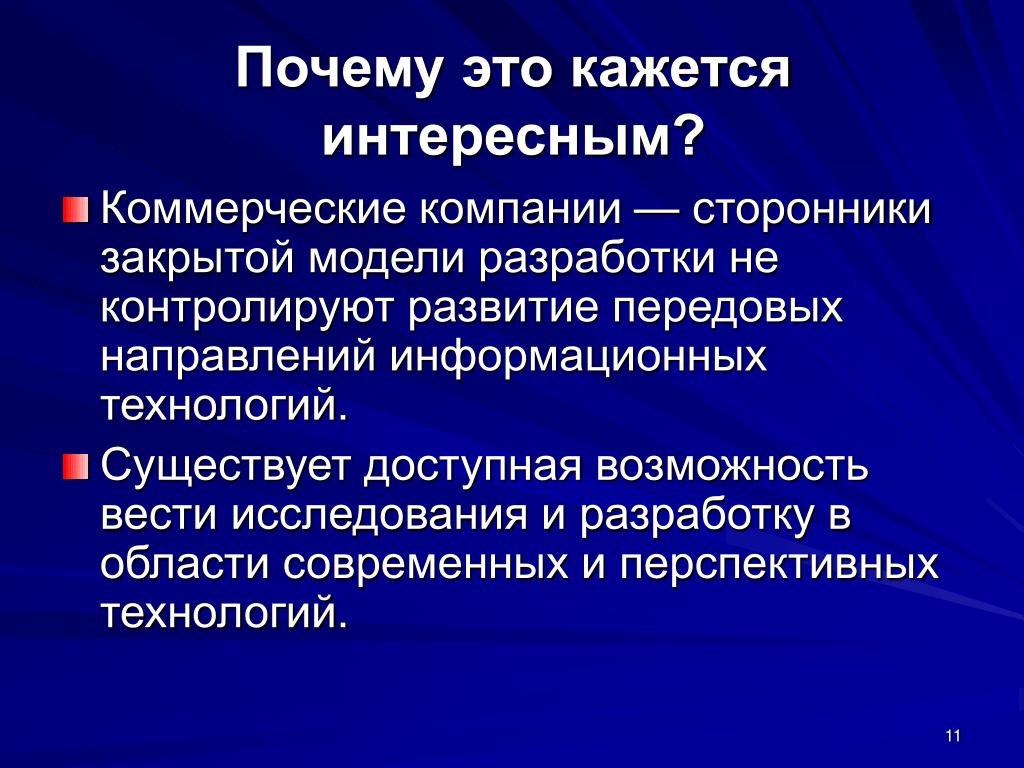 Почему это кажется интересным?

Коммерческие компании — сторонники закрытой модели разработки не контролируют развитие передовых направлений информационных технологий.

Существует доступная возможность вести исследования и разработку в области современных и перспективных технологий.

11